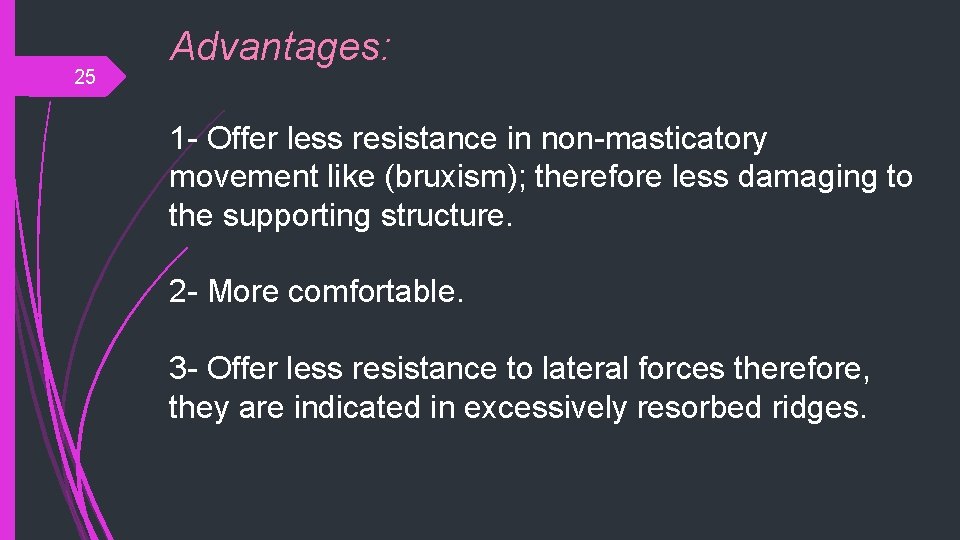 25

Advantages:

1- Offer less resistance in non-masticatory movement like (bruxism); therefore less damaging to the supporting structure.

2- More comfortable.

3- Offer less resistance to lateral forces therefore, they are indicated in excessively resorbed ridges.